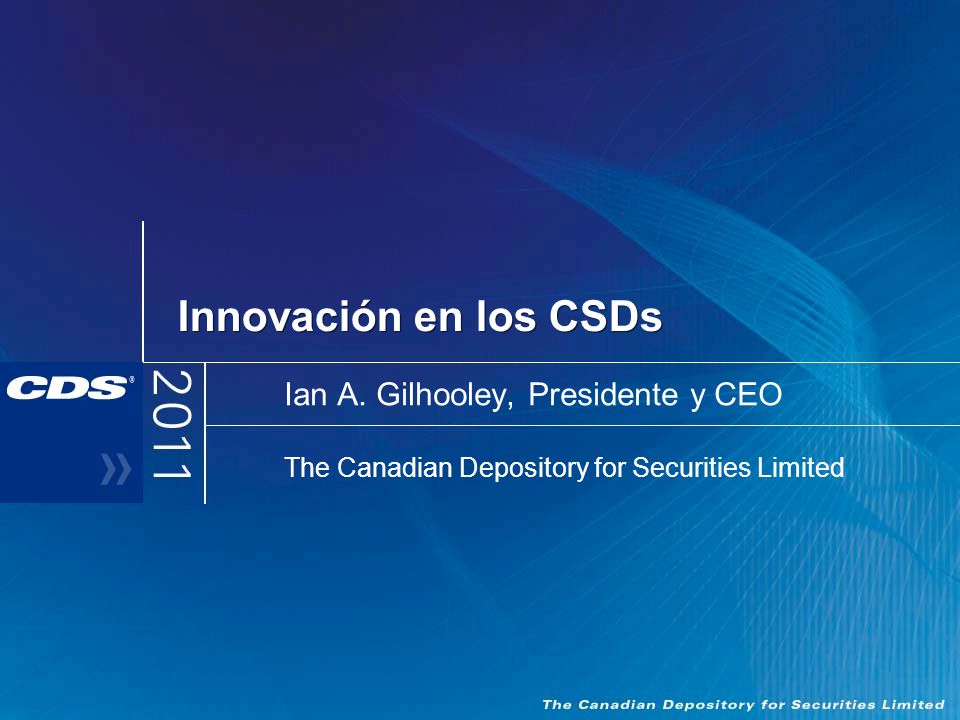 Innovación en los CSDs

CDS®

2011

Ian A. Gilhooley, Presidente y CEO

The Canadian Depository for Securities Limited

The Canadian Depository for Securities Limited